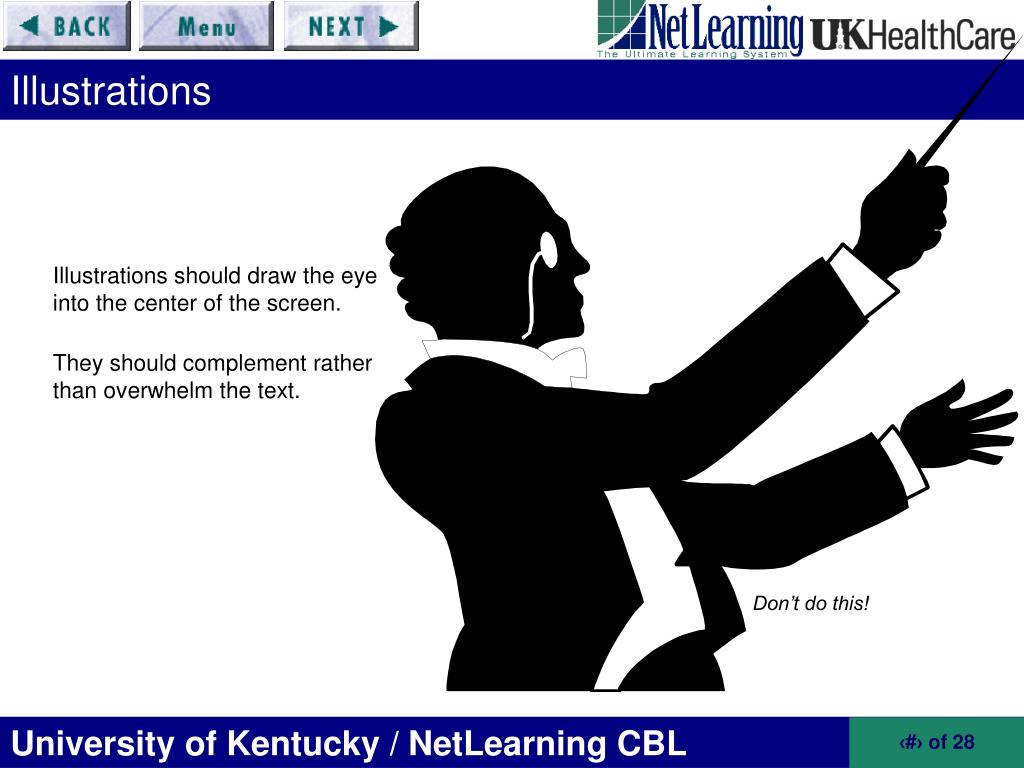 BACK Menu NEXT

NetLearning The Ultimate Learning System UKHealthCare

Illustrations

Illustrations should draw the eye into the center of the screen.

They should complement rather than overwhelm the text.

Don't do this!

University of Kentucky / NetLearning CBL

‹#› of 28